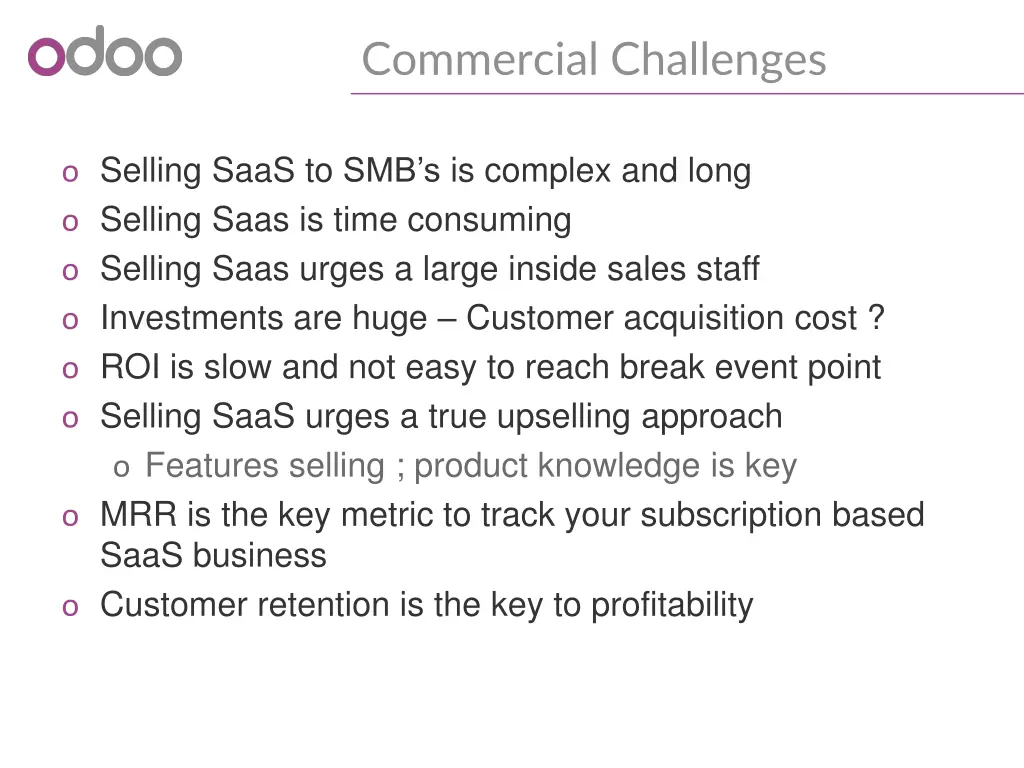 odoo

Commercial Challenges

o Selling SaaS to SMB's is complex and long
o Selling Saas is time consuming
o Selling Saas urges a large inside sales staff
o Investments are huge – Customer acquisition cost ?
o ROI is slow and not easy to reach break event point
o Selling SaaS urges a true upselling approach
  o Features selling ; product knowledge is key
o MRR is the key metric to track your subscription based SaaS business
o Customer retention is the key to profitability